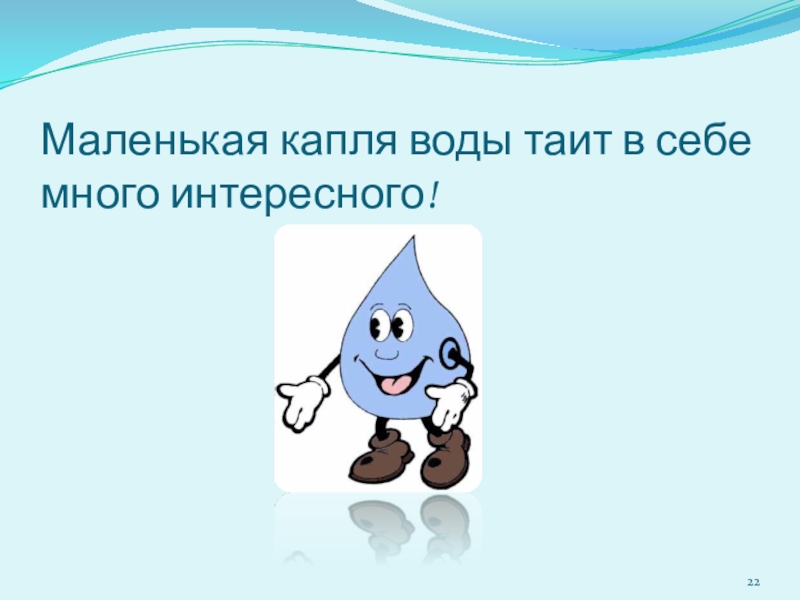 Маленькая капля воды таит в себе много интересного!

22